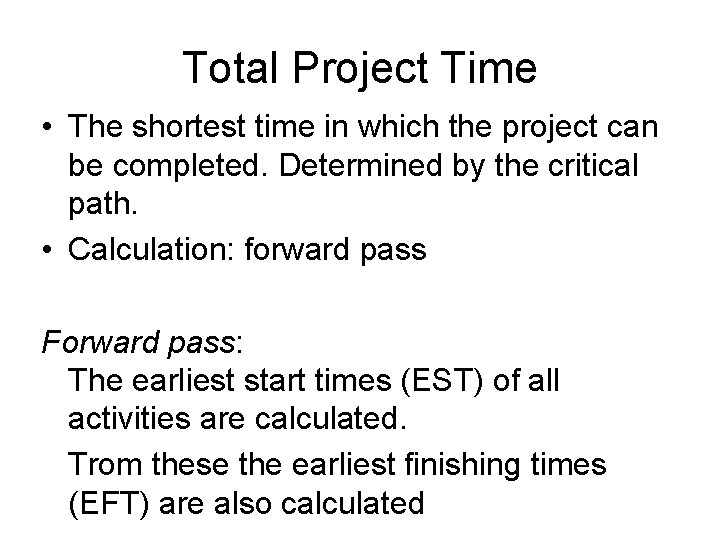 Total Project Time

• The shortest time in which the project can be completed. Determined by the critical path.
• Calculation: forward pass

Forward pass:
The earliest start times (EST) of all activities are calculated.
Trom these the earliest finishing times (EFT) are also calculated